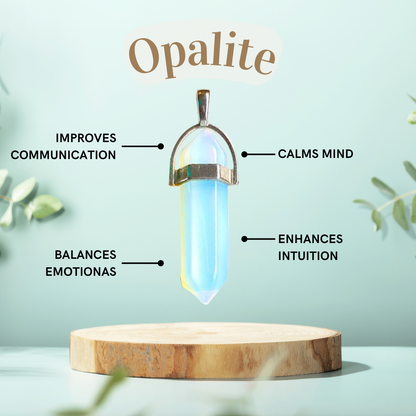 Opalite

IMPROVES COMMUNICATION

CALMS MIND

ENHANCES INTUITION

BALANCES EMOTIONAS